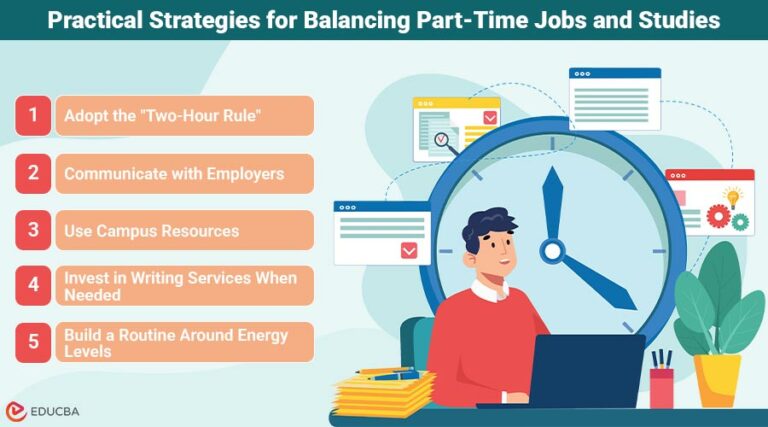 Practical Strategies for Balancing Part-Time Jobs and Studies

1 Adopt the "Two-Hour Rule"

2 Communicate with Employers

3 Use Campus Resources

4 Invest in Writing Services When Needed

5 Build a Routine Around Energy Levels

EDUCBA